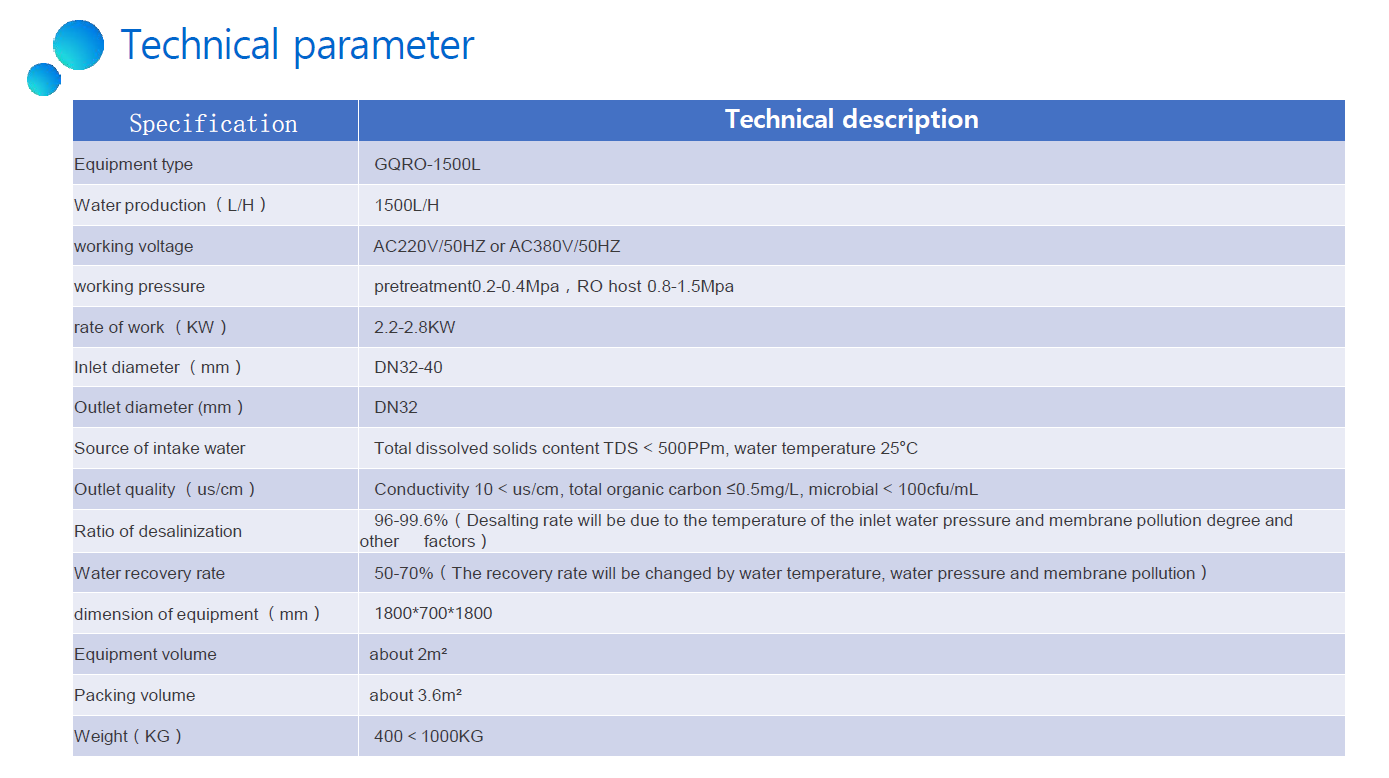 Technical parameter

| Specification | Technical description |
|---|---|
| Equipment type | GQRO-1500L |
| Water production（L/H） | 1500L/H |
| working voltage | AC220V/50HZ or AC380V/50HZ |
| working pressure | pretreatment0.2-0.4Mpa，RO host 0.8-1.5Mpa |
| rate of work（KW） | 2.2-2.8KW |
| Inlet diameter（mm） | DN32-40 |
| Outlet diameter (mm） | DN32 |
| Source of intake water | Total dissolved solids content TDS < 500PPm, water temperature 25°C |
| Outlet quality（us/cm） | Conductivity 10 < us/cm, total organic carbon ≤0.5mg/L, microbial < 100cfu/mL |
| Ratio of desalinization | 96-99.6%（Desalting rate will be due to the temperature of the inlet water pressure and membrane pollution degree and other factors） |
| Water recovery rate | 50-70%（The recovery rate will be changed by water temperature, water pressure and membrane pollution） |
| dimension of equipment（mm） | 1800*700*1800 |
| Equipment volume | about 2m² |
| Packing volume | about 3.6m² |
| Weight（KG） | 400 < 1000KG |